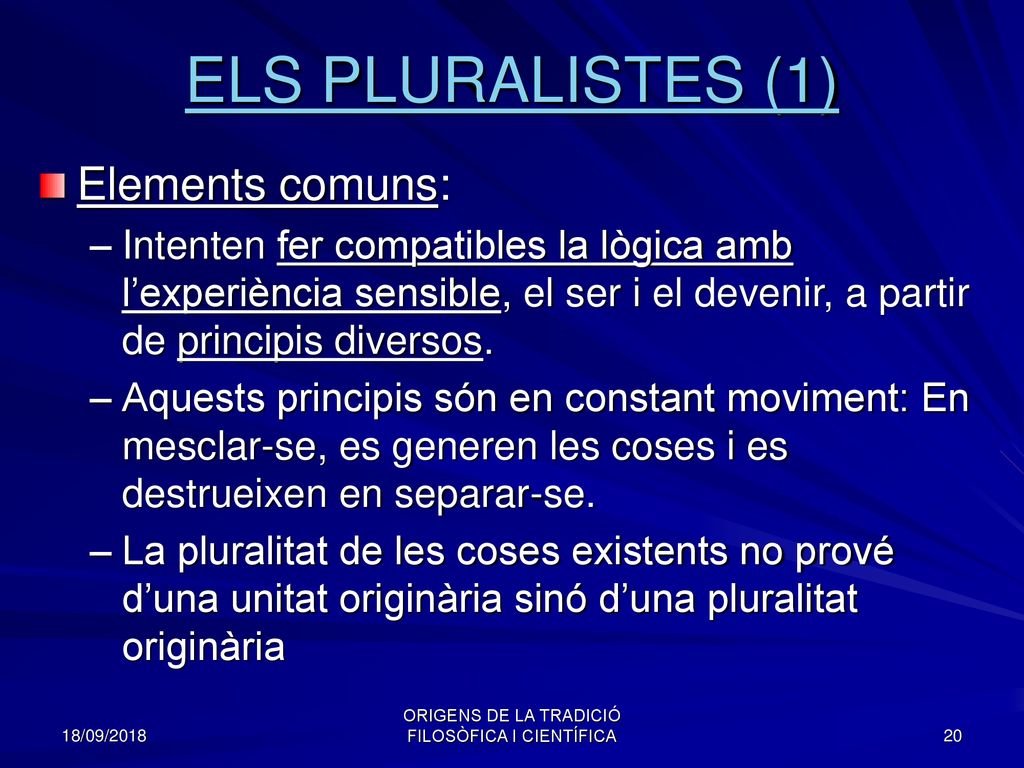 ELS PLURALISTES (1)

Elements comuns:

– Intenten fer compatibles la lògica amb l’experiència sensible, el ser i el devenir, a partir de principis diversos.

– Aquests principis són en constant moviment: En mesclar-se, es generen les coses i es destrueixen en separar-se.

– La pluralitat de les coses existents no prové d’una unitat originària sinó d’una pluralitat originària

18/09/2018

ORIGENS DE LA TRADICIÓ FILOSÒFICA I CIENTÍFICA

20